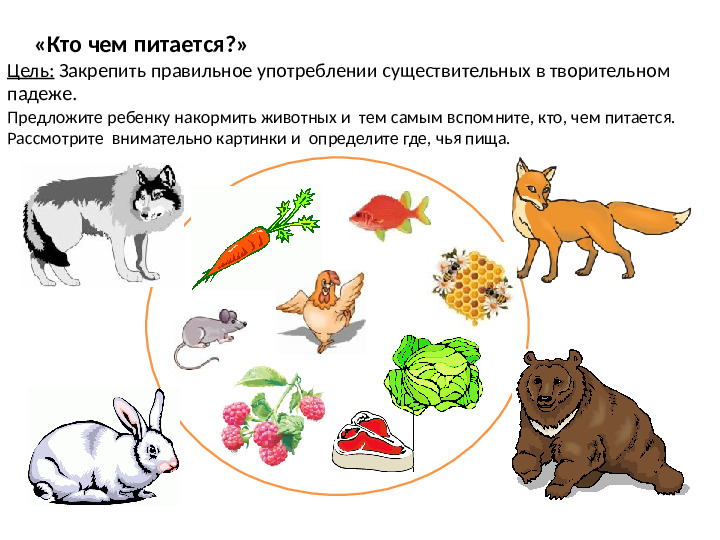 «Кто чем питается?»

Цель: Закрепить правильное употреблении существительных в творительном падеже.

Предложите ребенку накормить животных и тем самым вспомните, кто, чем питается. Рассмотрите внимательно картинки и определите где, чья пища.